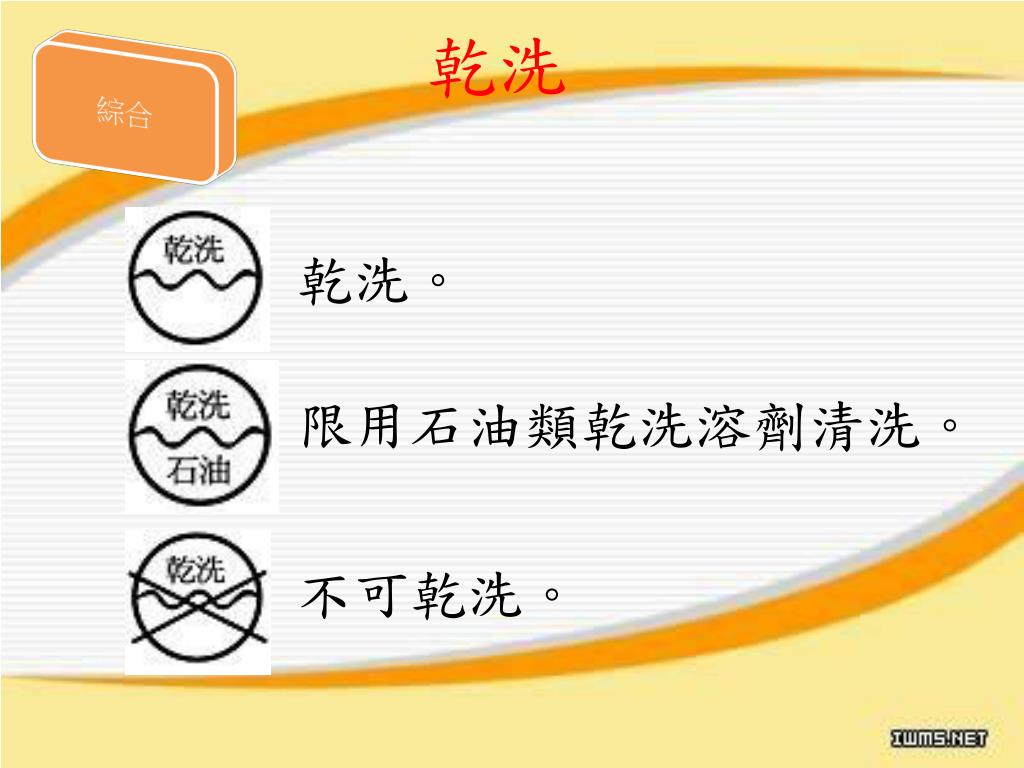 綜合

乾洗

乾洗

乾洗。

乾洗
石油

限用石油類乾洗溶劑清洗。

乾洗

不可乾洗。

IWMS.NET